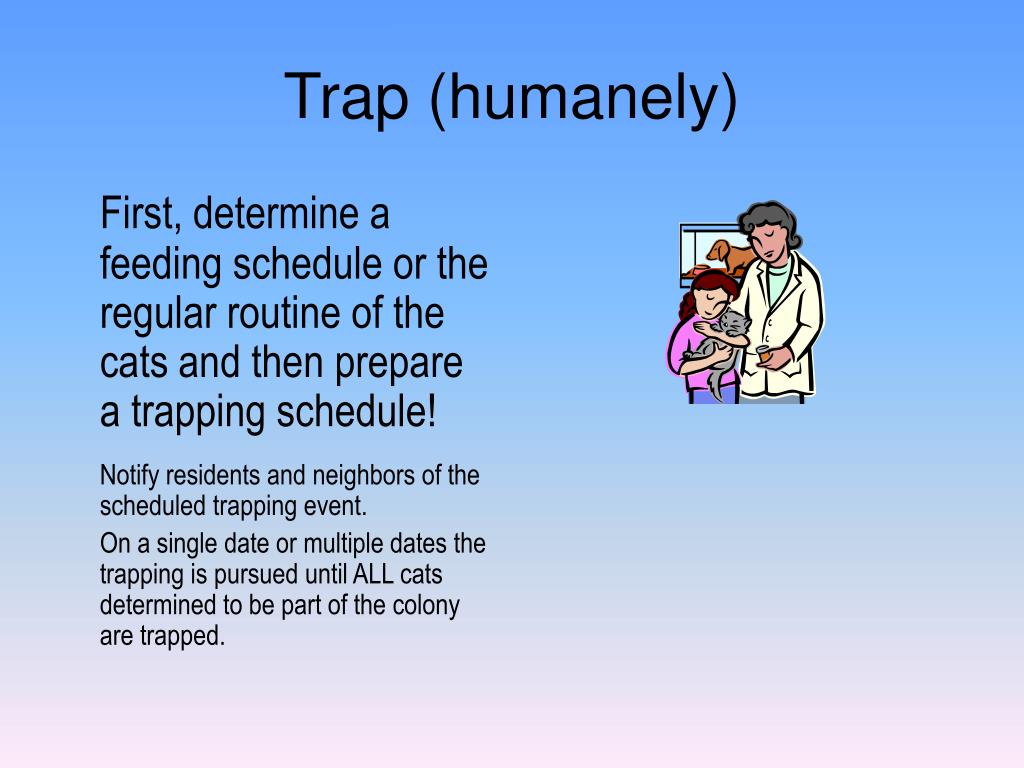 Trap (humanely)

First, determine a feeding schedule or the regular routine of the cats and then prepare a trapping schedule!

Notify residents and neighbors of the scheduled trapping event.

On a single date or multiple dates the trapping is pursued until ALL cats determined to be part of the colony are trapped.